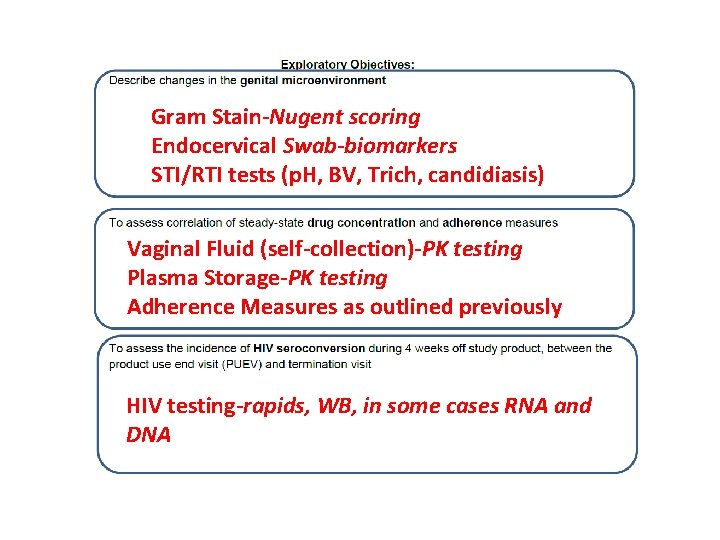 Exploratory Objectives:

Describe changes in the genital microenvironment

Gram Stain-Nugent scoring
Endocervical Swab-biomarkers
STI/RTI tests (pH, BV, Trich, candidiasis)

To assess correlation of steady-state drug concentration and adherence measures

Vaginal Fluid (self-collection)-PK testing
Plasma Storage-PK testing
Adherence Measures as outlined previously

To assess the incidence of HIV seroconversion during 4 weeks off study product, between the product use end visit (PUEV) and termination visit

HIV testing-rapids, WB, in some cases RNA and DNA